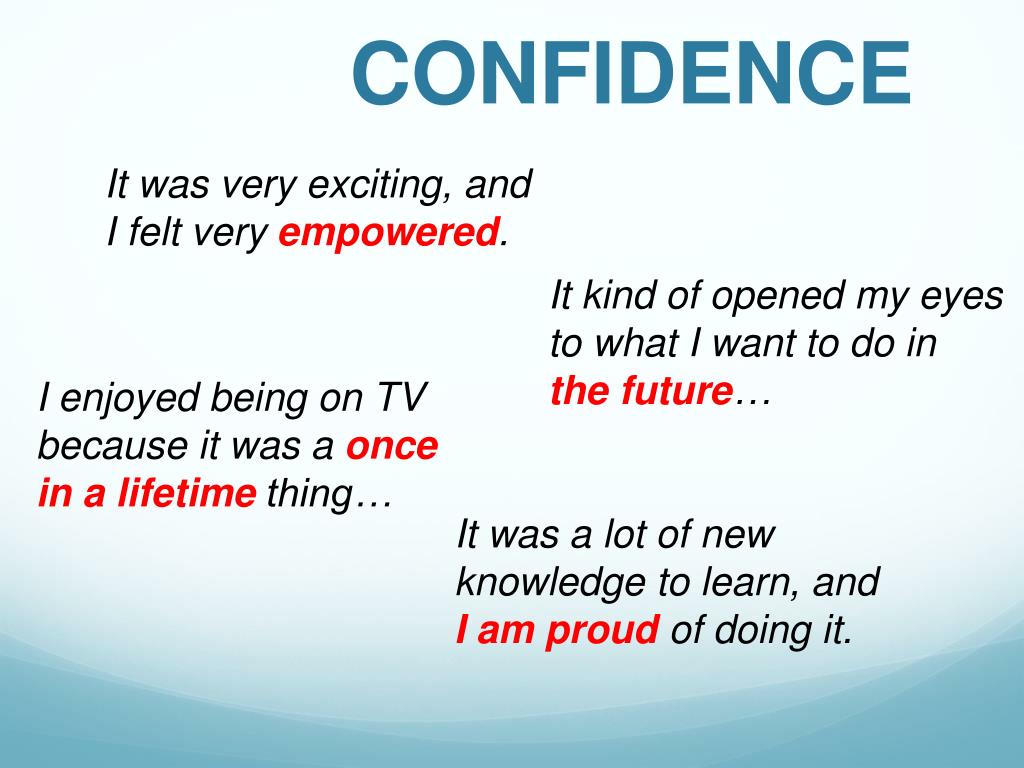 CONFIDENCE

It was very exciting, and I felt very empowered.

It kind of opened my eyes to what I want to do in the future…

I enjoyed being on TV because it was a once in a lifetime thing…

It was a lot of new knowledge to learn, and I am proud of doing it.